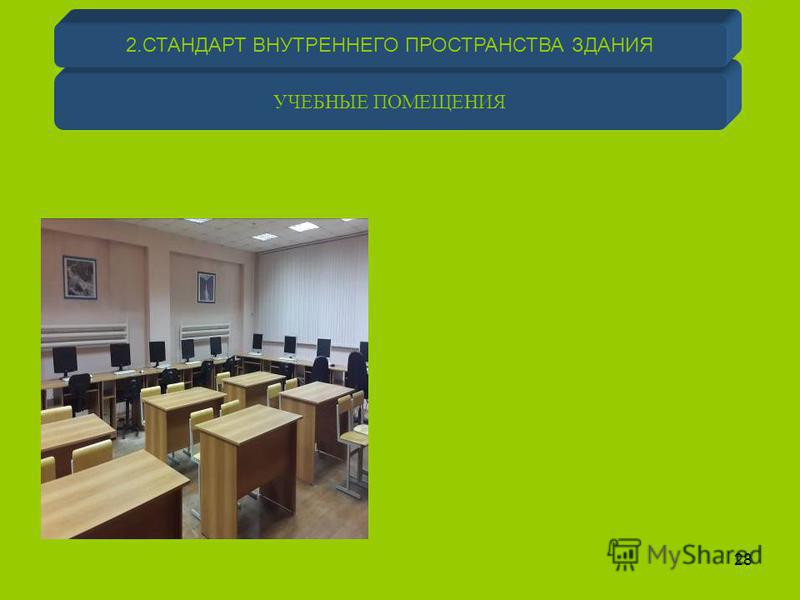 2.СТАНДАРТ ВНУТРЕННЕГО ПРОСТРАНСТВА ЗДАНИЯ

УЧЕБНЫЕ ПОМЕЩЕНИЯ

MyShared

28